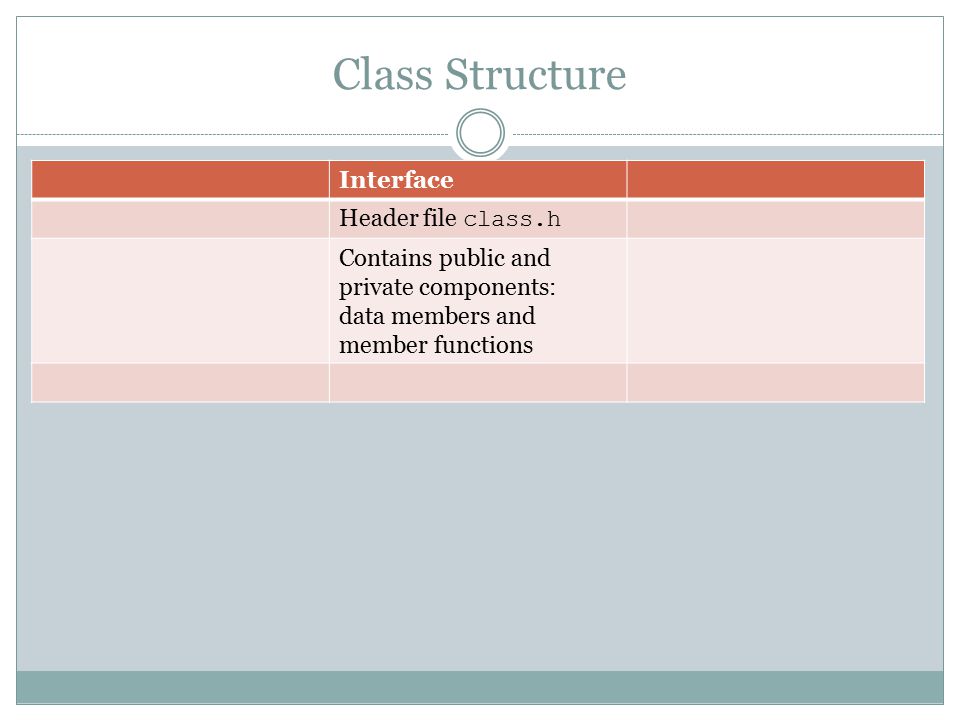 Class Structure

| | Interface | |
|---|---|---|
| | Header file class.h | |
| | Contains public and private components: data members and member functions | |
| | | |